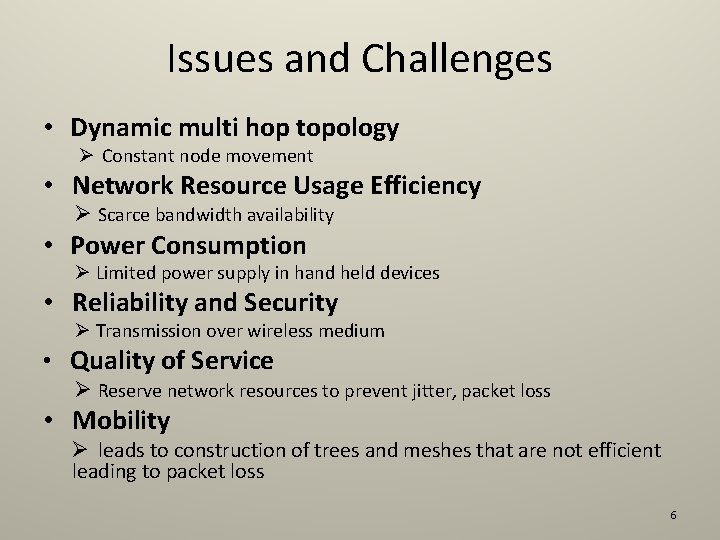 Issues and Challenges

• Dynamic multi hop topology
➢ Constant node movement
• Network Resource Usage Efficiency
➢ Scarce bandwidth availability
• Power Consumption
➢ Limited power supply in hand held devices
• Reliability and Security
➢ Transmission over wireless medium
• Quality of Service
➢ Reserve network resources to prevent jitter, packet loss
• Mobility
➢ leads to construction of trees and meshes that are not efficient leading to packet loss

6